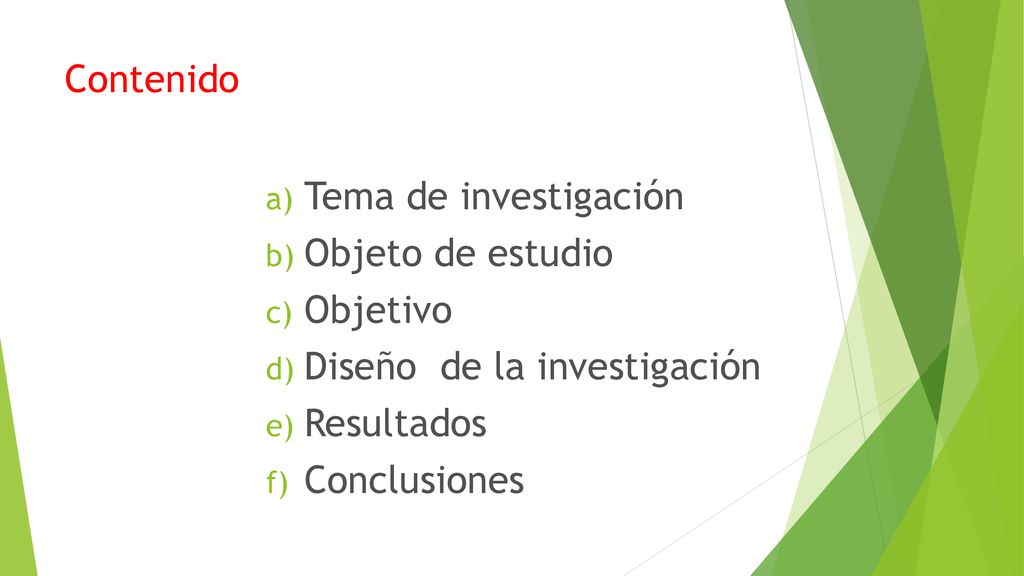 Contenido

a) Tema de investigación
b) Objeto de estudio
c) Objetivo
d) Diseño  de la investigación
e) Resultados
f) Conclusiones